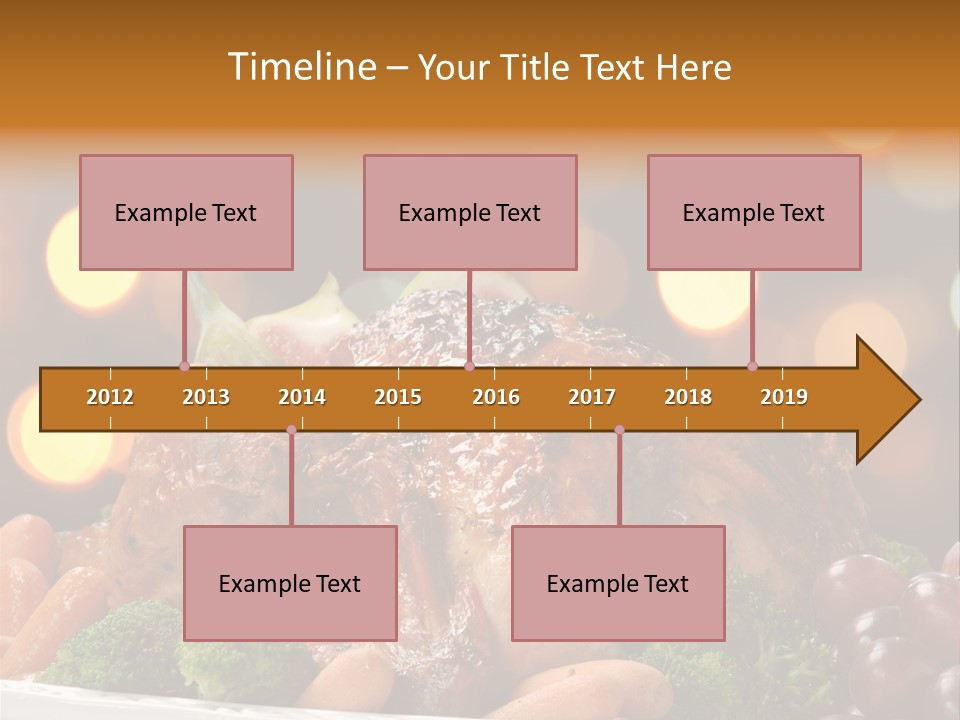 Timeline – Your Title Text Here

Example Text

Example Text

Example Text

2012 2013 2014 2015 2016 2017 2018 2019

Example Text

Example Text